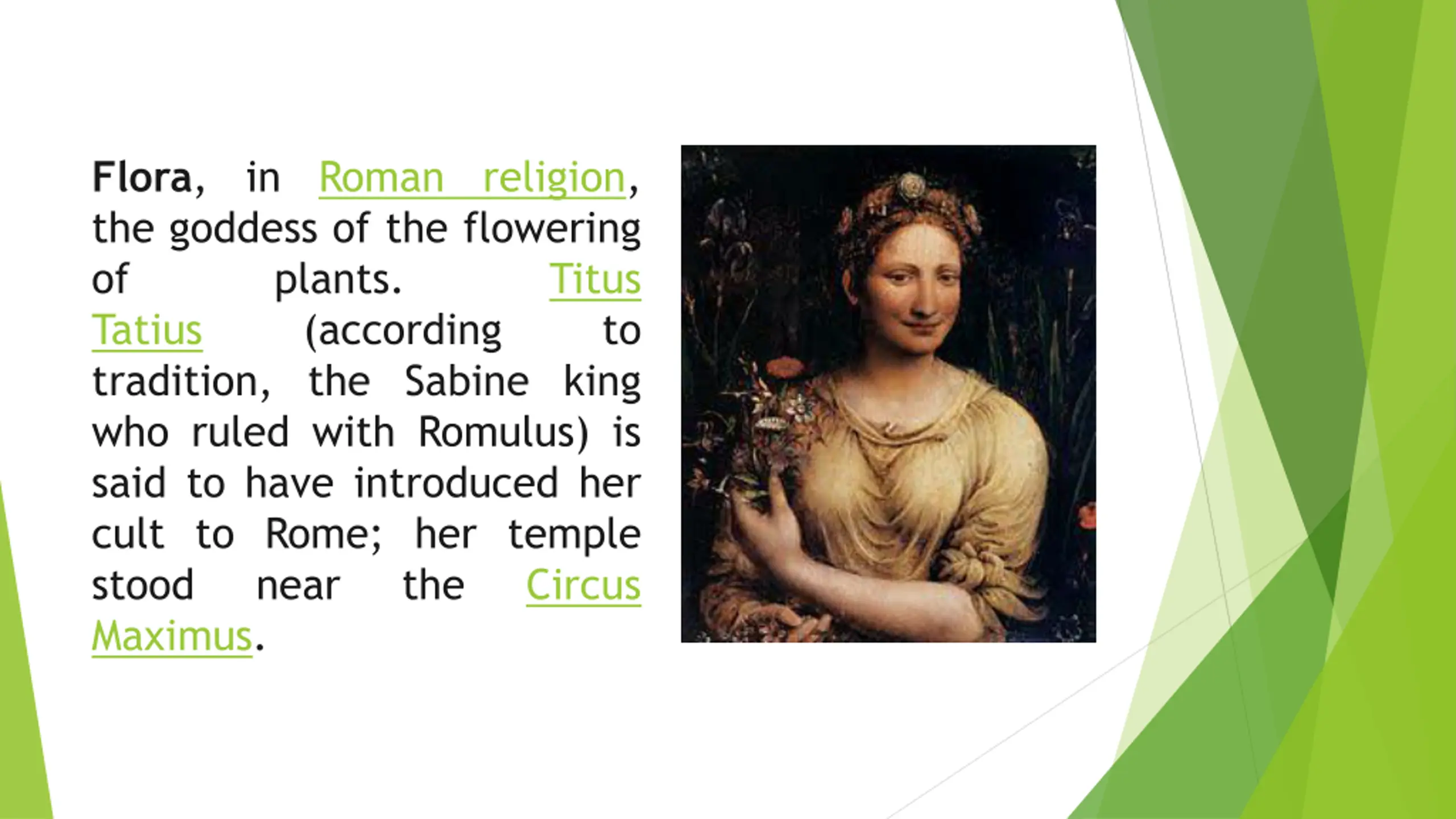 Flora, in Roman religion, the goddess of the flowering of plants. Titus Tatius (according to tradition, the Sabine king who ruled with Romulus) is said to have introduced her cult to Rome; her temple stood near the Circus Maximus.